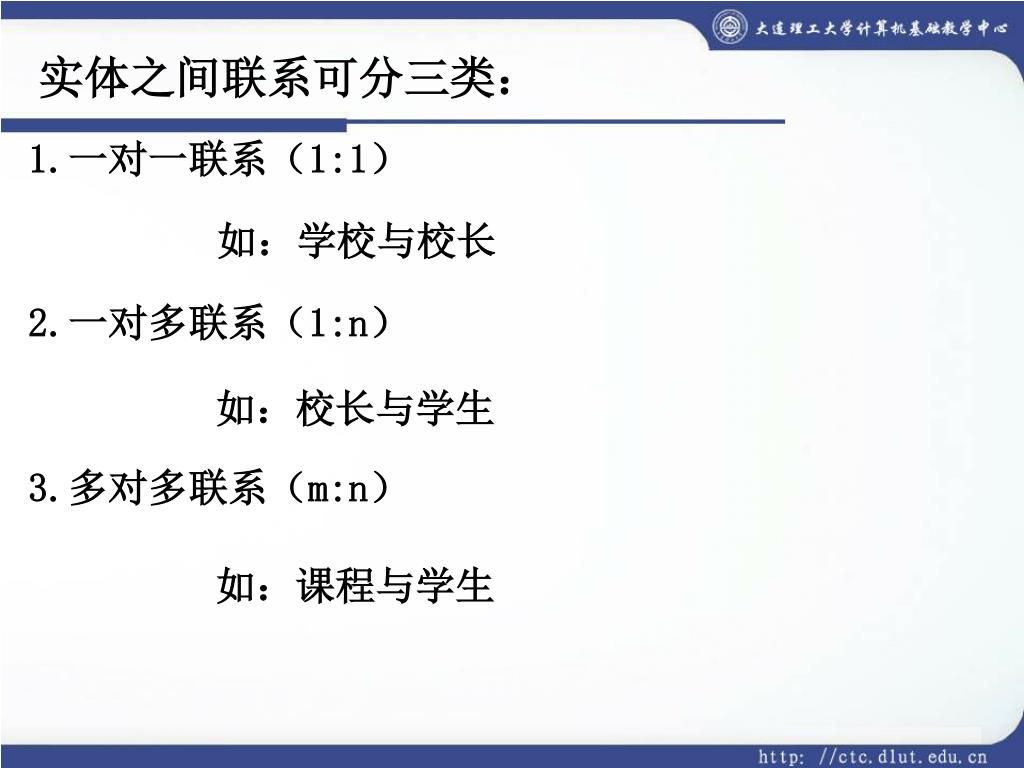 大连理工大学计算机基础教学中心

实体之间联系可分三类：

1.一对一联系（1:1）

如：学校与校长

2.一对多联系（1:n）

如：校长与学生

3.多对多联系（m:n）

如：课程与学生

http: //ctc.dlut.edu.cn